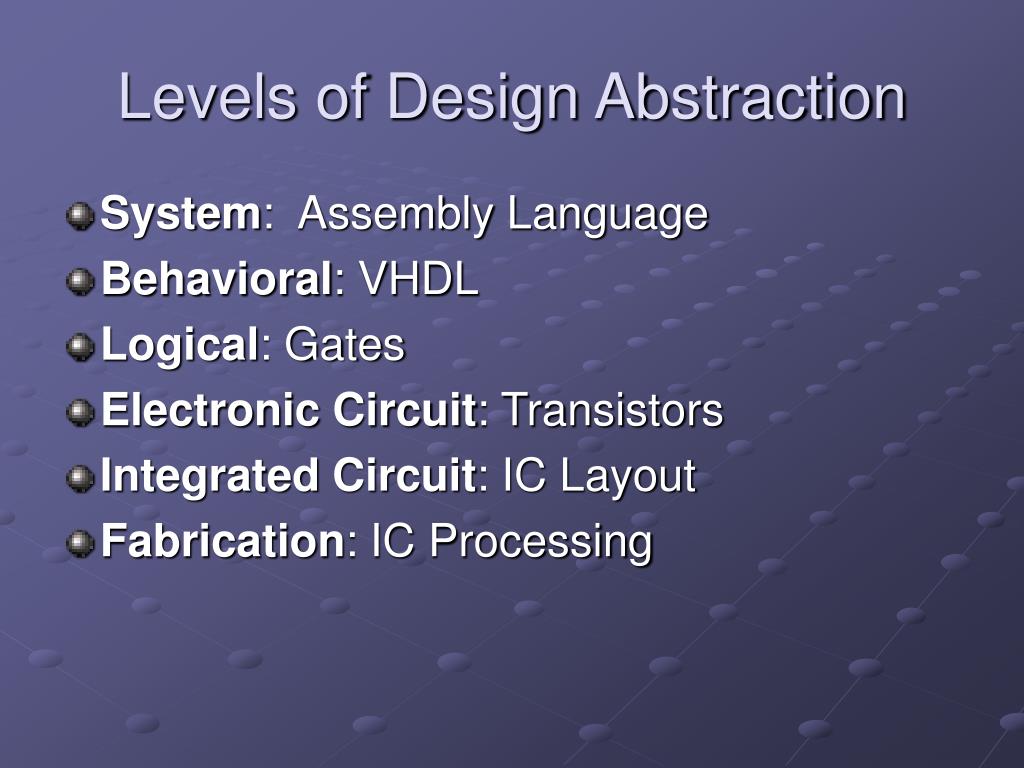 Levels of Design Abstraction

System: Assembly Language
Behavioral: VHDL
Logical: Gates
Electronic Circuit: Transistors
Integrated Circuit: IC Layout
Fabrication: IC Processing